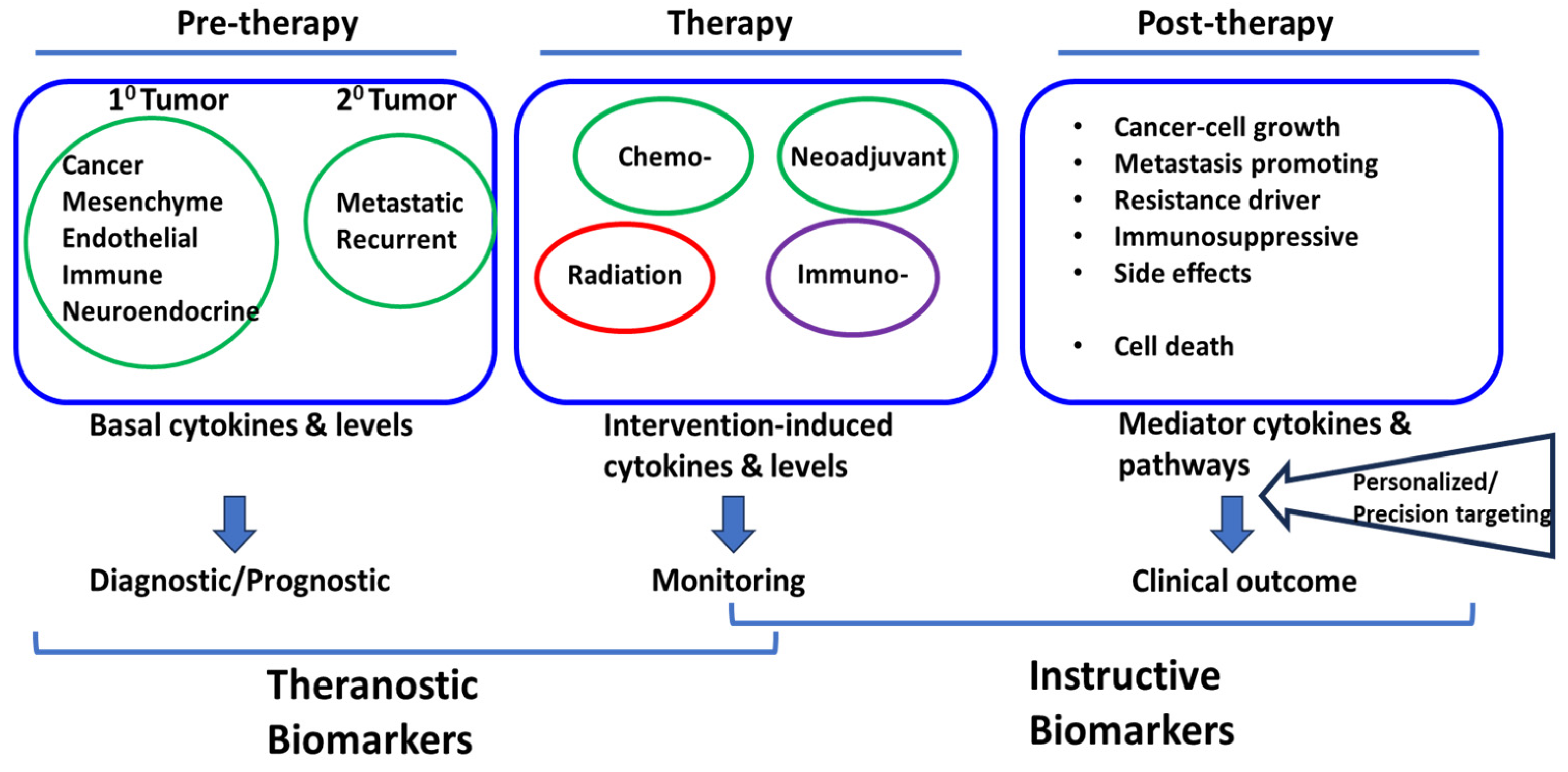 Pre-therapy

$1^0$ Tumor

Cancer
Mesenchyme
Endothelial
Immune
Neuroendocrine

$2^0$ Tumor

Metastatic
Recurrent

Basal cytokines & levels

Diagnostic/Prognostic

Therapy

Chemo-

Neoadjuvant

Radiation

Immuno-

Intervention-induced cytokines & levels

Monitoring

Post-therapy

• Cancer-cell growth
• Metastasis promoting
• Resistance driver
• Immunosuppressive
• Side effects

• Cell death

Mediator cytokines & pathways

Personalized/ Precision targeting

Clinical outcome

Theranostic Biomarkers

Instructive Biomarkers